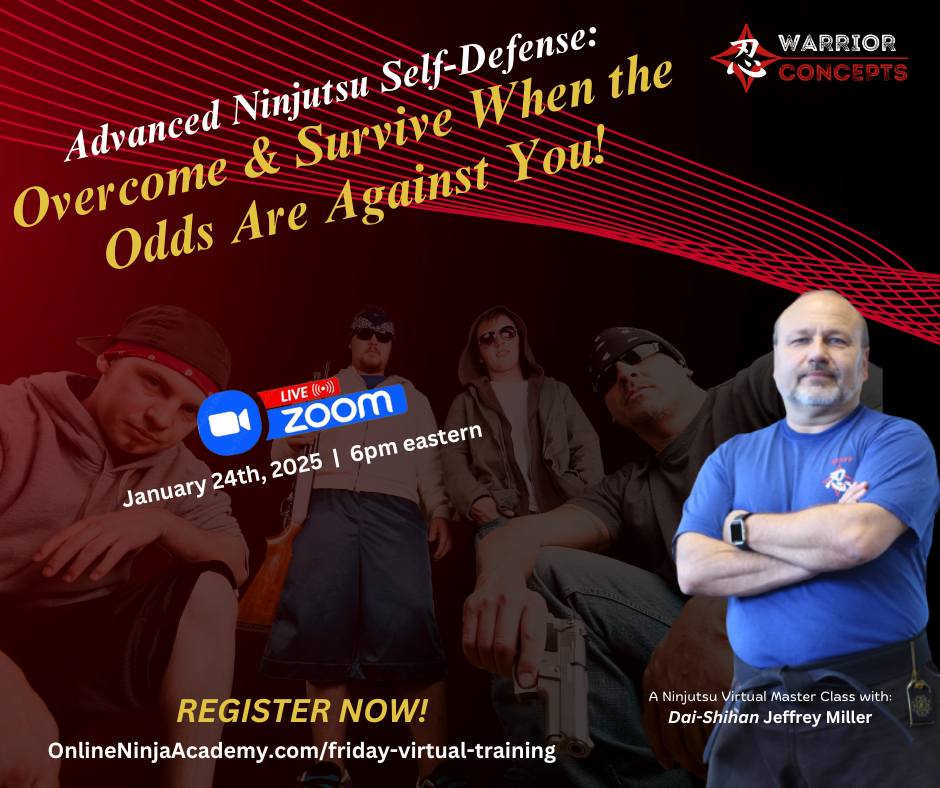 Advanced Ninjutsu Self-Defense:
Overcome & Survive When the Odds Are Against You!

忍 WARRIOR CONCEPTS

LIVE
ZOOM

January 24th, 2025 | 6pm eastern

REGISTER NOW!
OnlineNinjaAcademy.com/friday-virtual-training

A Ninjutsu Virtual Master Class with:
Dai-Shihan Jeffrey Miller